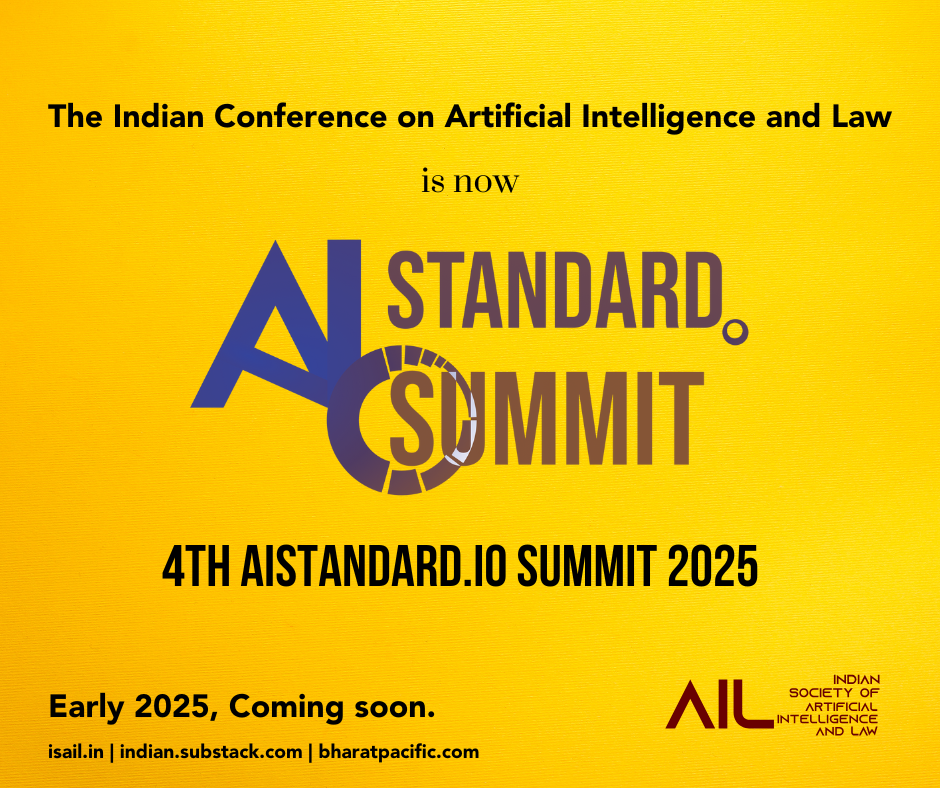 The Indian Conference on Artificial Intelligence and Law

is now

AI STANDARD SUMMIT

4TH AISTANDARD.IO SUMMIT 2025

Early 2025, Coming soon.

isail.in | indian.substack.com | bharatpacific.com

AIL INDIAN SOCIETY OF ARTIFICIAL INTELLIGENCE AND LAW